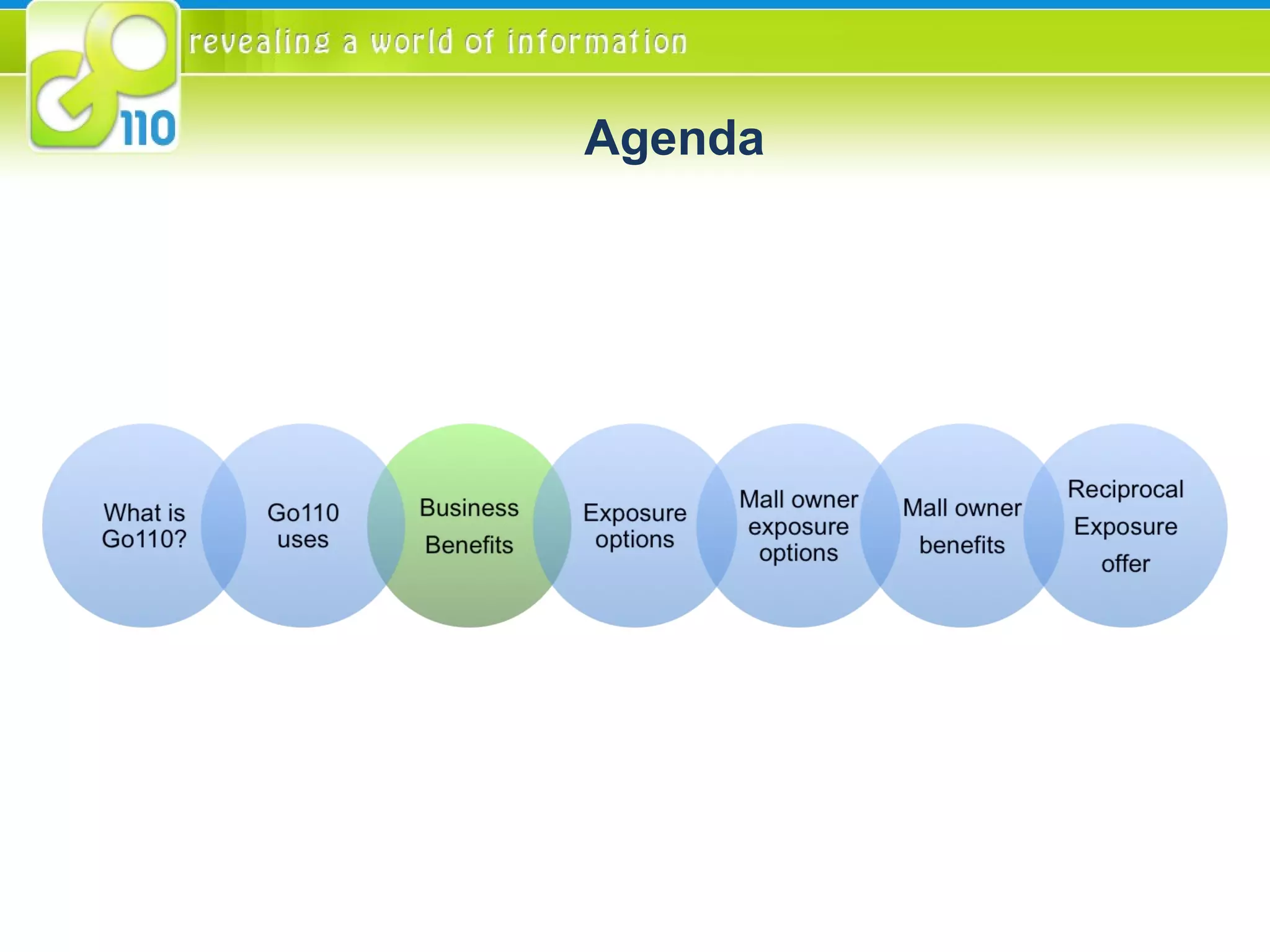 110

revealing a world of information

Agenda

What is Go110?

Go110 uses

Business Benefits

Exposure options

Mall owner exposure options

Mall owner benefits

Reciprocal Exposure offer